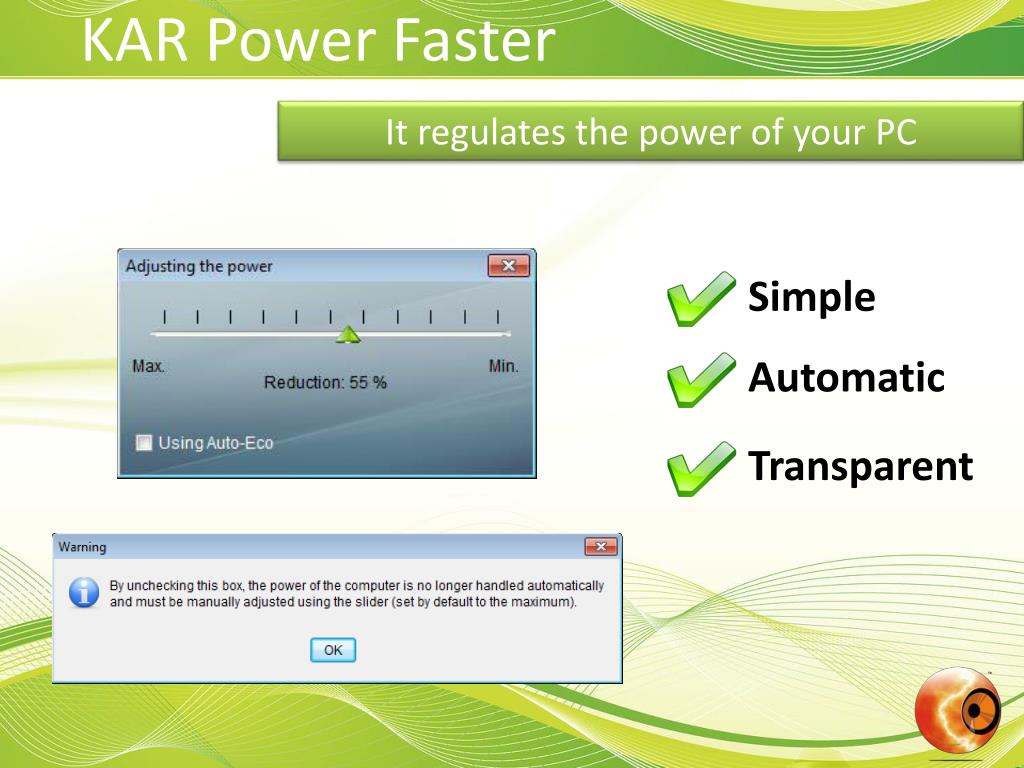 KAR Power Faster

It regulates the power of your PC

Adjusting the power

Max.

Min.

Reduction: 55 %

Using Auto-Eco

Simple

Automatic

Transparent

Warning

By unchecking this box, the power of the computer is no longer handled automatically and must be manually adjusted using the slider (set by default to the maximum).

OK